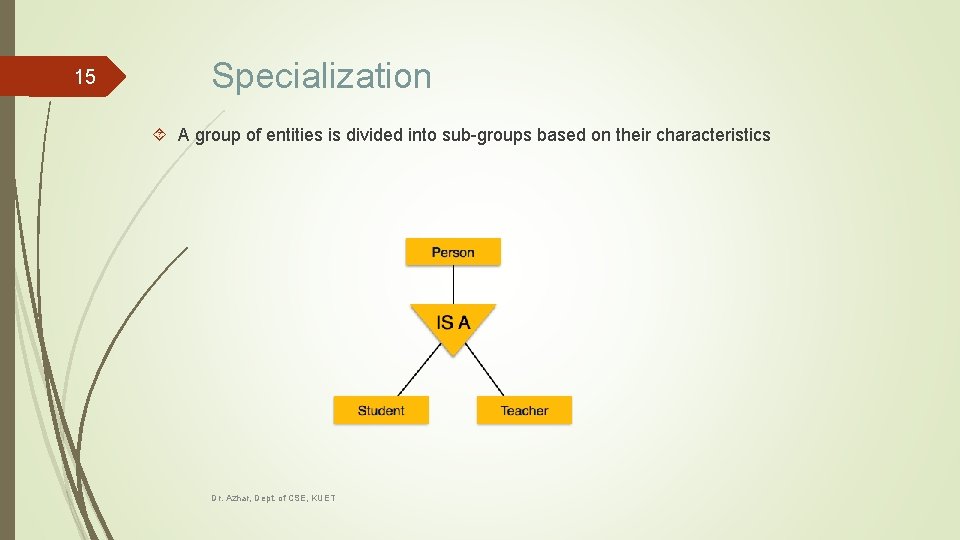 15

Specialization

A group of entities is divided into sub-groups based on their characteristics

Person

IS A

Student

Teacher

Dr. Azhar, Dept. of CSE, KUET